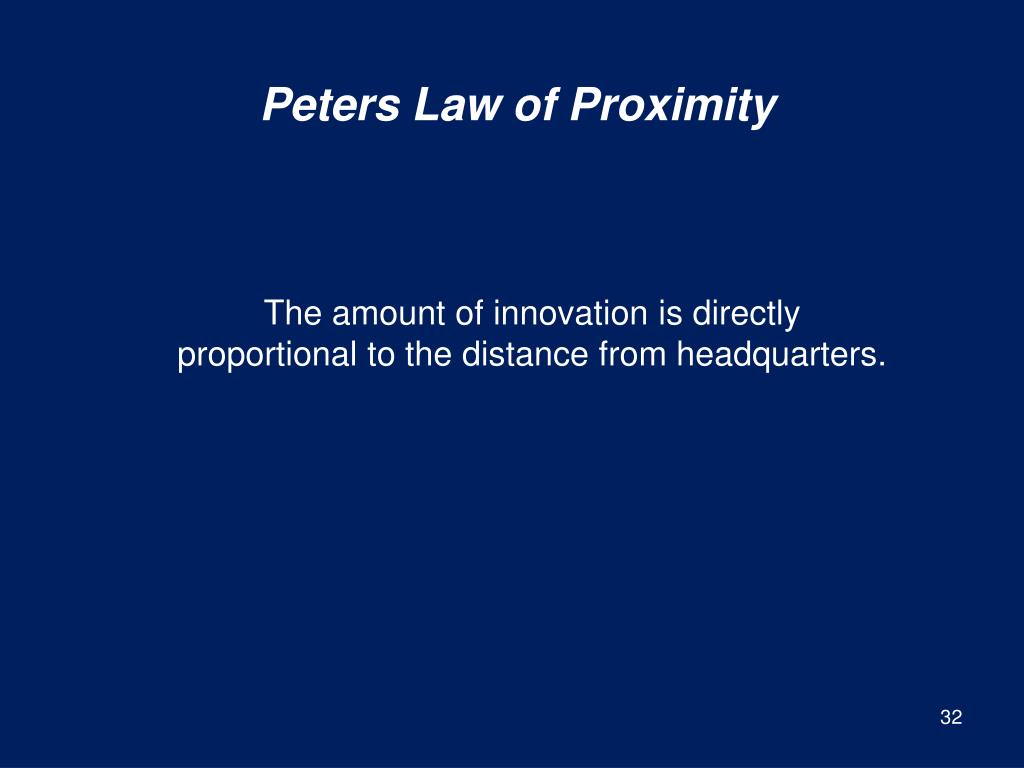 Peters Law of Proximity

The amount of innovation is directly proportional to the distance from headquarters.

32